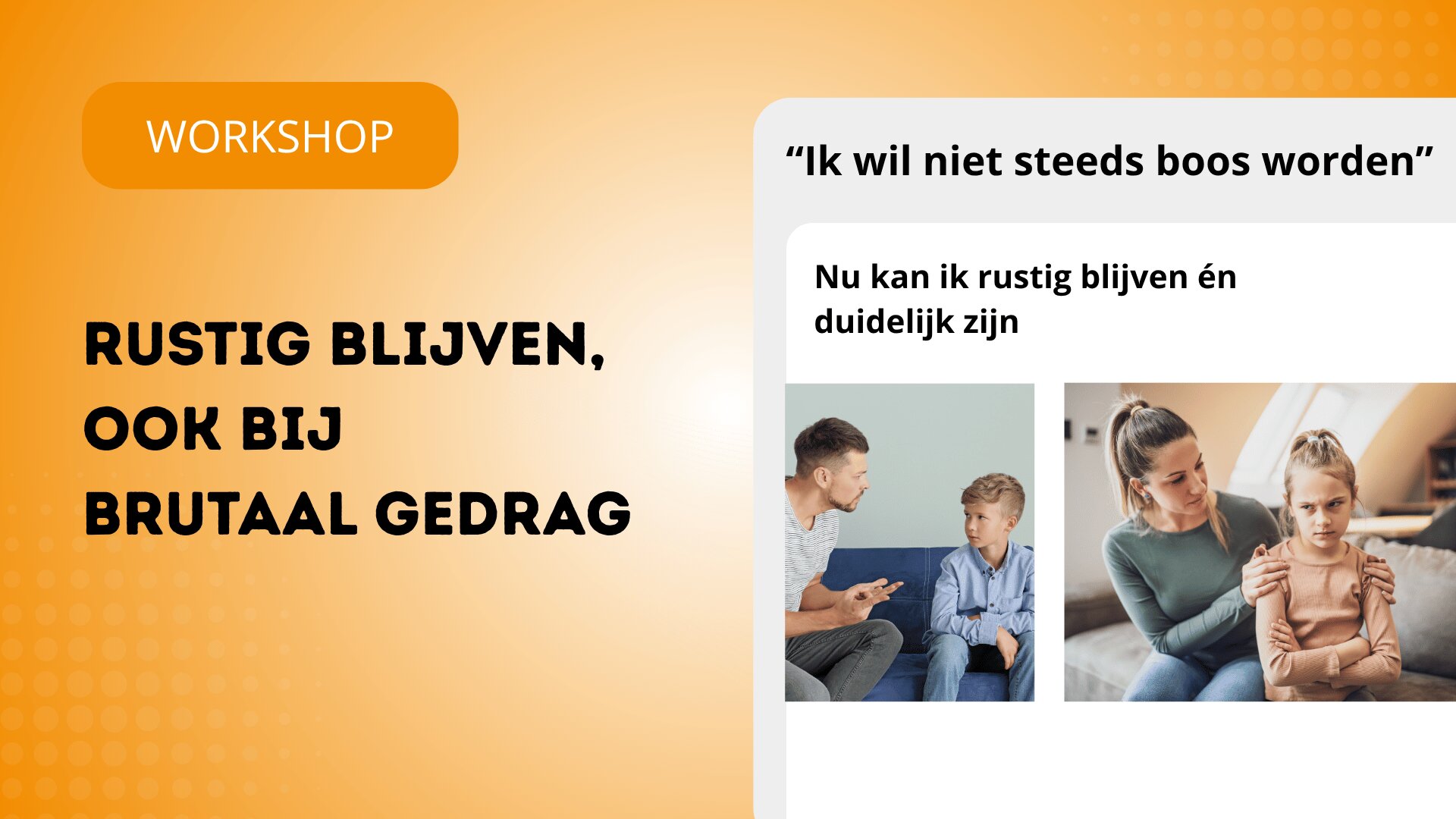 WORKSHOP

RUSTIG BLIJVEN, OOK BIJ BRUTAAL GEDRAG

“Ik wil niet steeds boos worden”

Nu kan ik rustig blijven én duidelijk zijn